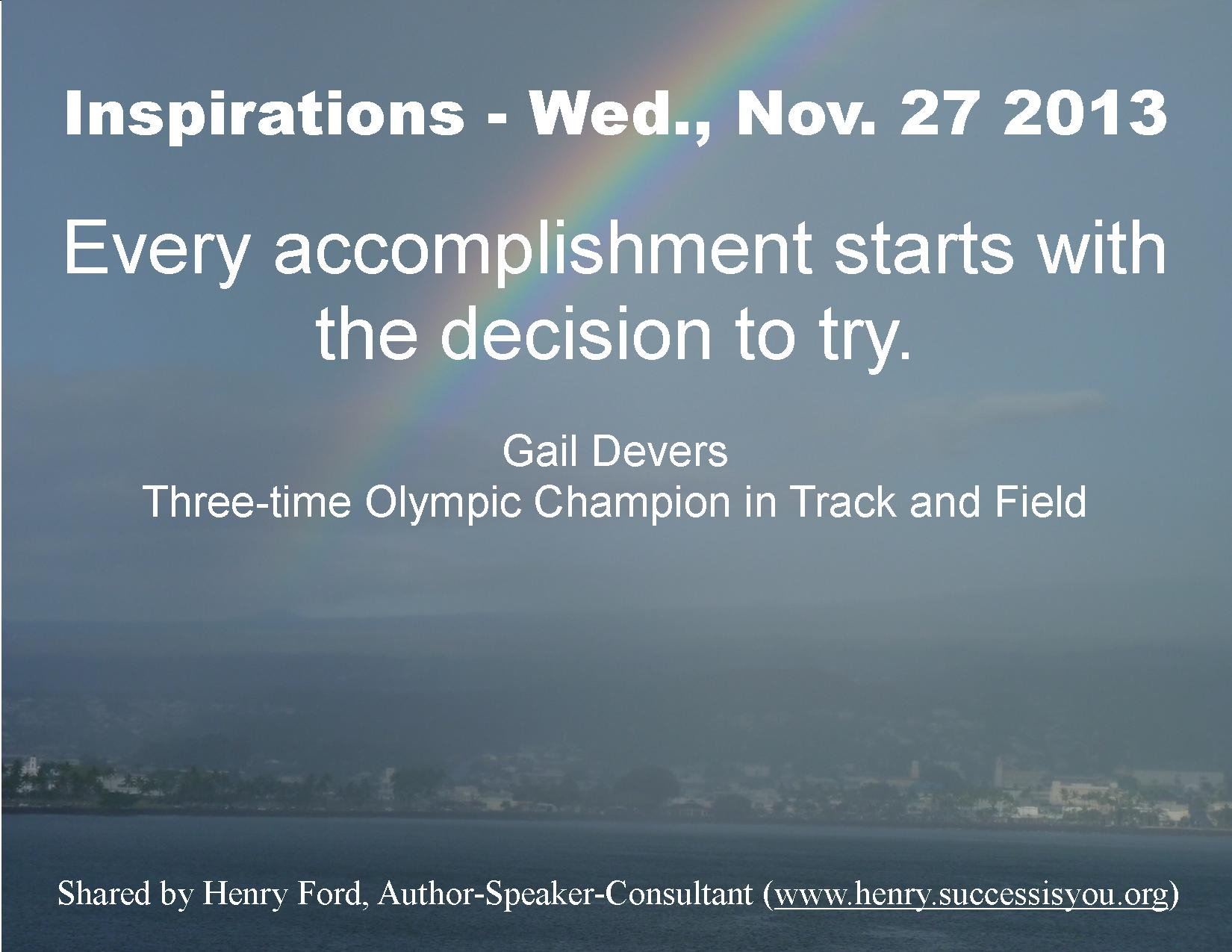 Inspirations - Wed., Nov. 27 2013

Every accomplishment starts with the decision to try.

Gail Devers
Three-time Olympic Champion in Track and Field

Shared by Henry Ford, Author-Speaker-Consultant (www.henry.successisyou.org)